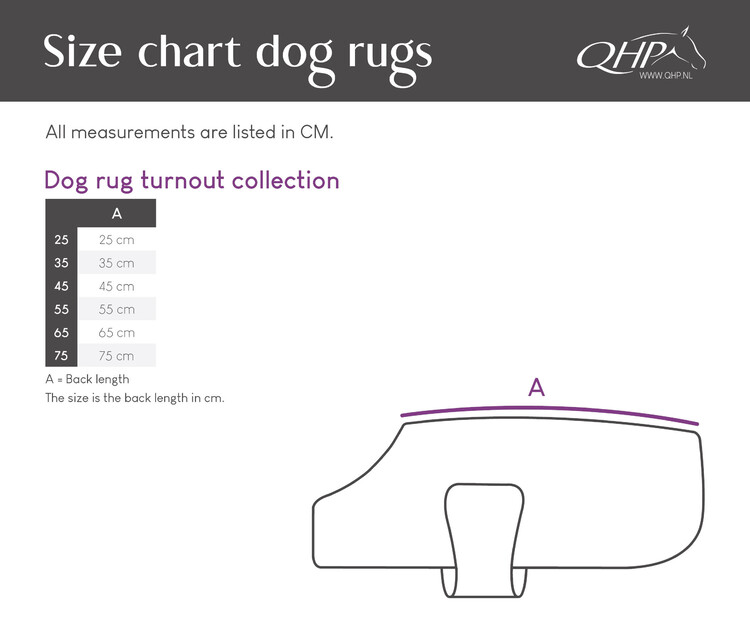 Size chart dog rugs

QHP
WWW.QHP.NL

All measurements are listed in CM.

Dog rug turnout collection

| | A |
|---|---|
| 25 | 25 cm |
| 35 | 35 cm |
| 45 | 45 cm |
| 55 | 55 cm |
| 65 | 65 cm |
| 75 | 75 cm |

A = Back length
The size is the back length in cm.

A